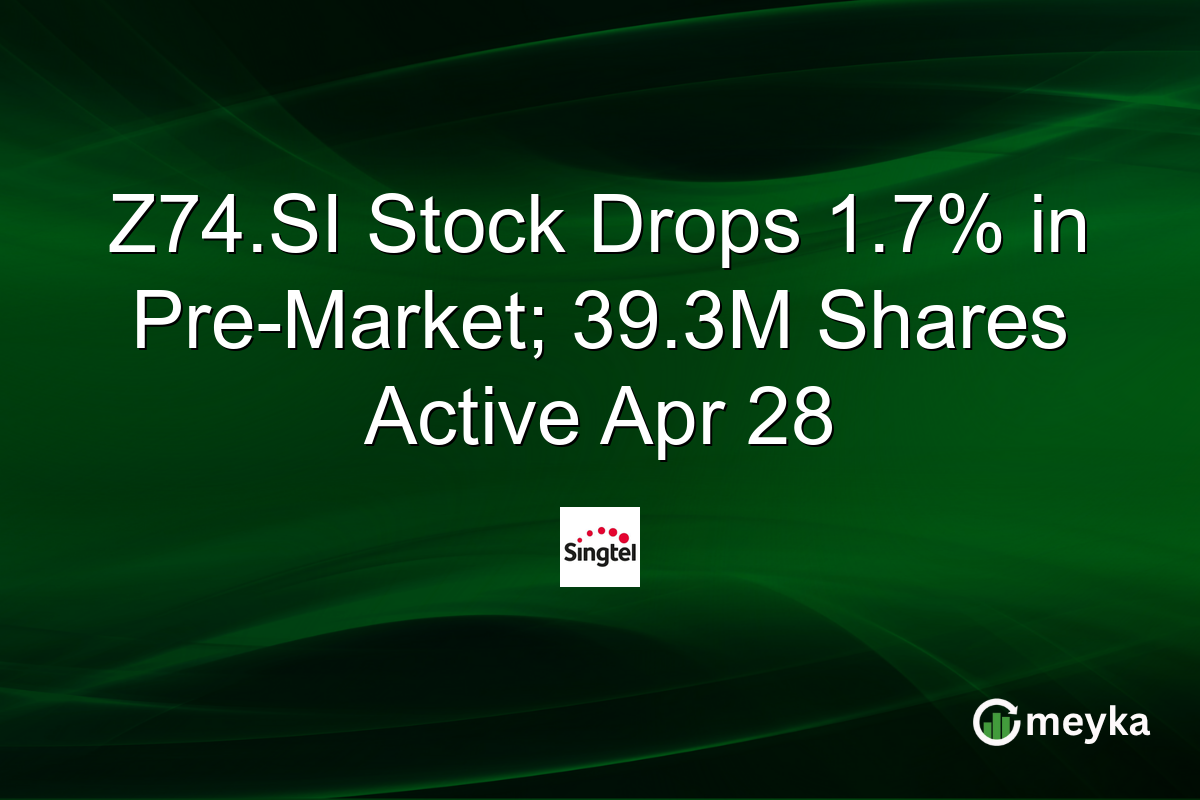 Z74.SI Stock Drops 1.7% in Pre-Market; 39.3M Shares Active Apr 28

Singtel

meyka